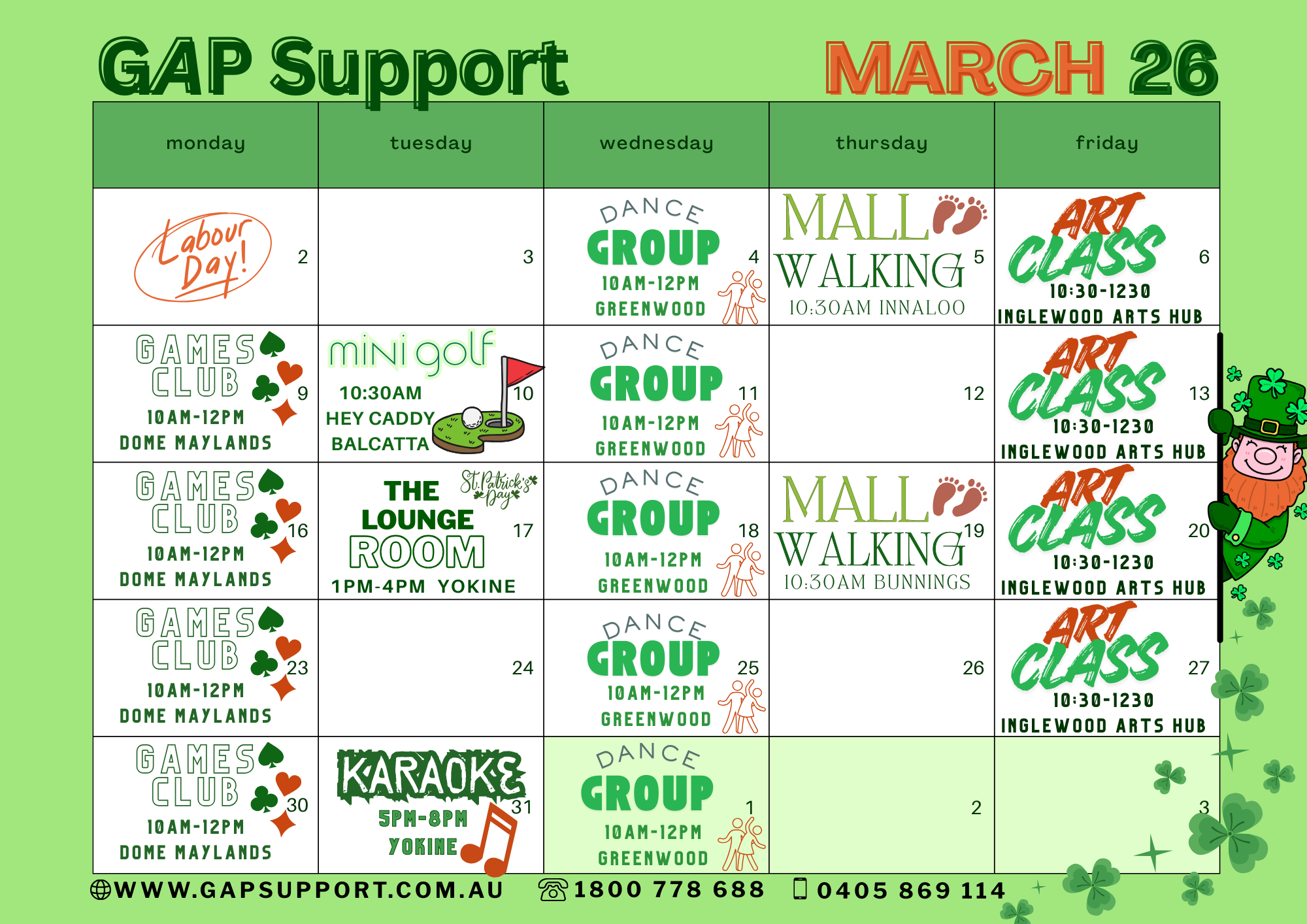 GAP Support MARCH 26

| monday | tuesday | wednesday | thursday | friday |
|---|---|---|---|---|
| Labour Day! 2 | 3 | DANCE GROUP 10AM-12PM GREENWOOD 4 | MALL WALKING 10:30AM INNALOO 5 | ART CLASS 10:30-1230 INGLEWOOD ARTS HUB 6 |
| GAMES CLUB 10AM-12PM DOME MAYLANDS 9 | mini golf 10:30AM HEY CADDY BALCATTA 10 | DANCE GROUP 10AM-12PM GREENWOOD 11 | 12 | ART CLASS 10:30-1230 INGLEWOOD ARTS HUB 13 |
| GAMES CLUB 10AM-12PM DOME MAYLANDS 16 | THE LOUNGE ROOM St. Patrick's Day 1PM-4PM YOKINE 17 | DANCE GROUP 10AM-12PM GREENWOOD 18 | MALL WALKING 10:30AM BUNNINGS 19 | ART CLASS 10:30-1230 INGLEWOOD ARTS HUB 20 |
| GAMES CLUB 10AM-12PM DOME MAYLANDS 23 | 24 | DANCE GROUP 10AM-12PM GREENWOOD 25 | 26 | ART CLASS 10:30-1230 INGLEWOOD ARTS HUB 27 |
| GAMES CLUB 10AM-12PM DOME MAYLANDS 30 | KARAOKE 5PM-8PM YOKINE 31 | DANCE GROUP 10AM-12PM GREENWOOD 1 | 2 | 3 |

WWW.GAPSUPPORT.COM.AU 1800 778 688 0405 869 114